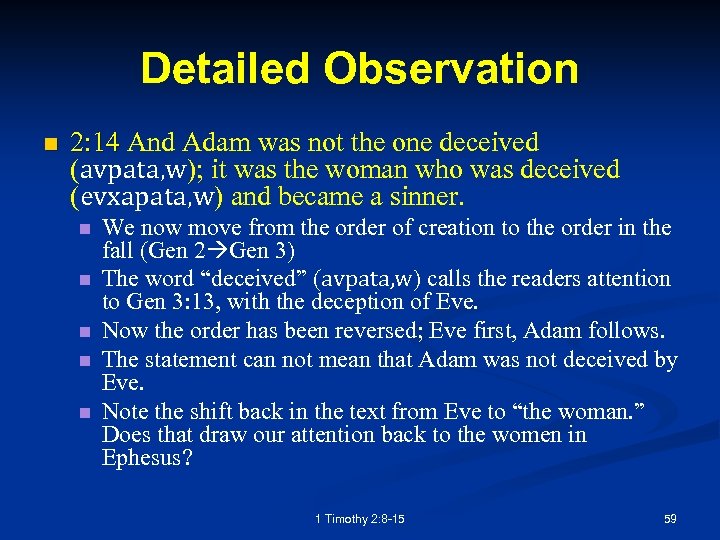 Detailed Observation

2:14 And Adam was not the one deceived (avpata,w); it was the woman who was deceived (evxapata,w) and became a sinner.

We now move from the order of creation to the order in the fall (Gen 2→Gen 3)

The word “deceived” (avpata,w) calls the readers attention to Gen 3:13, with the deception of Eve.

Now the order has been reversed; Eve first, Adam follows.

The statement can not mean that Adam was not deceived by Eve.

Note the shift back in the text from Eve to “the woman.” Does that draw our attention back to the women in Ephesus?

1 Timothy 2:8-15

59